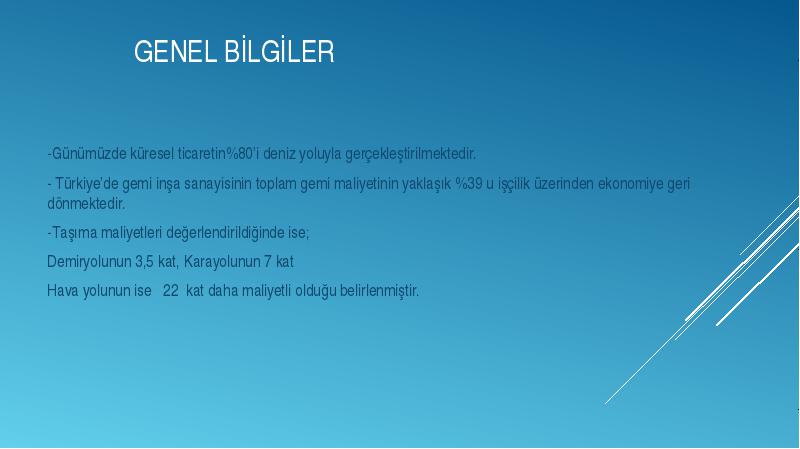 GENEL BİLGİLER

-Günümüzde küresel ticaretin%80'i deniz yoluyla gerçekleştirilmektedir.

- Türkiye'de gemi inşa sanayisinin toplam gemi maliyetinin yaklaşık %39 u işçilik üzerinden ekonomiye geri dönmektedir.

-Taşıma maliyetleri değerlendirildiğinde ise;

Demiryolunun 3,5 kat, Karayolunun 7 kat

Hava yolunun ise 22 kat daha maliyetli olduğu belirlenmiştir.